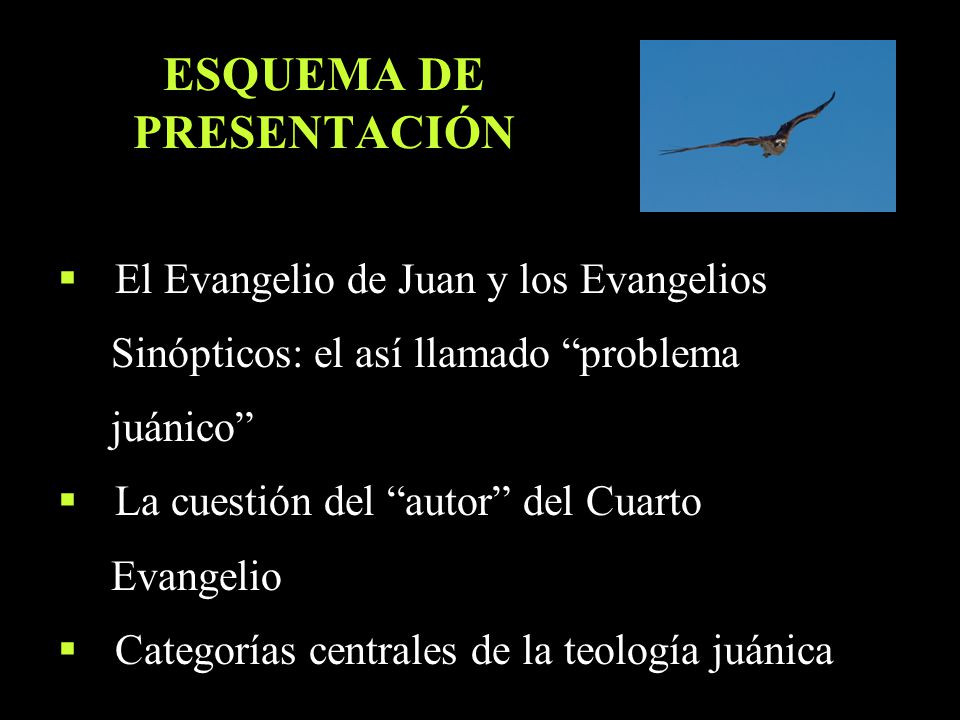 ESQUEMA DE PRESENTACIÓN

▪ El Evangelio de Juan y los Evangelios Sinópticos: el así llamado “problema juánico”

▪ La cuestión del “autor” del Cuarto Evangelio

▪ Categorías centrales de la teología juánica